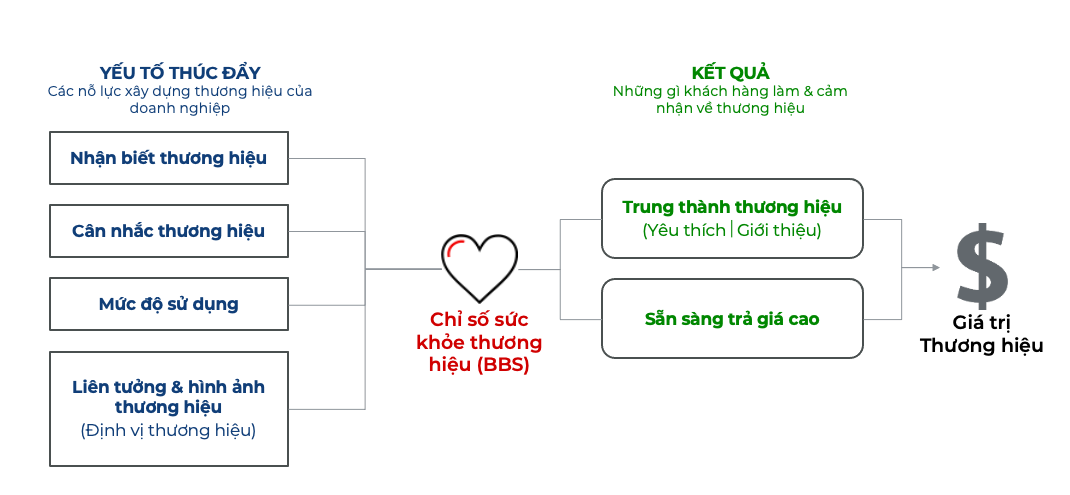 YẾU TỐ THÚC ĐẨY
Các nỗ lực xây dựng thương hiệu của doanh nghiệp

Nhận biết thương hiệu

Cân nhắc thương hiệu

Mức độ sử dụng

Liên tưởng & hình ảnh thương hiệu
(Định vị thương hiệu)

Chỉ số sức khỏe thương hiệu (BBS)

KẾT QUẢ
Những gì khách hàng làm & cảm nhận về thương hiệu

Trung thành thương hiệu
(Yêu thích | Giới thiệu)

Sẵn sàng trả giá cao

$

Giá trị Thương hiệu